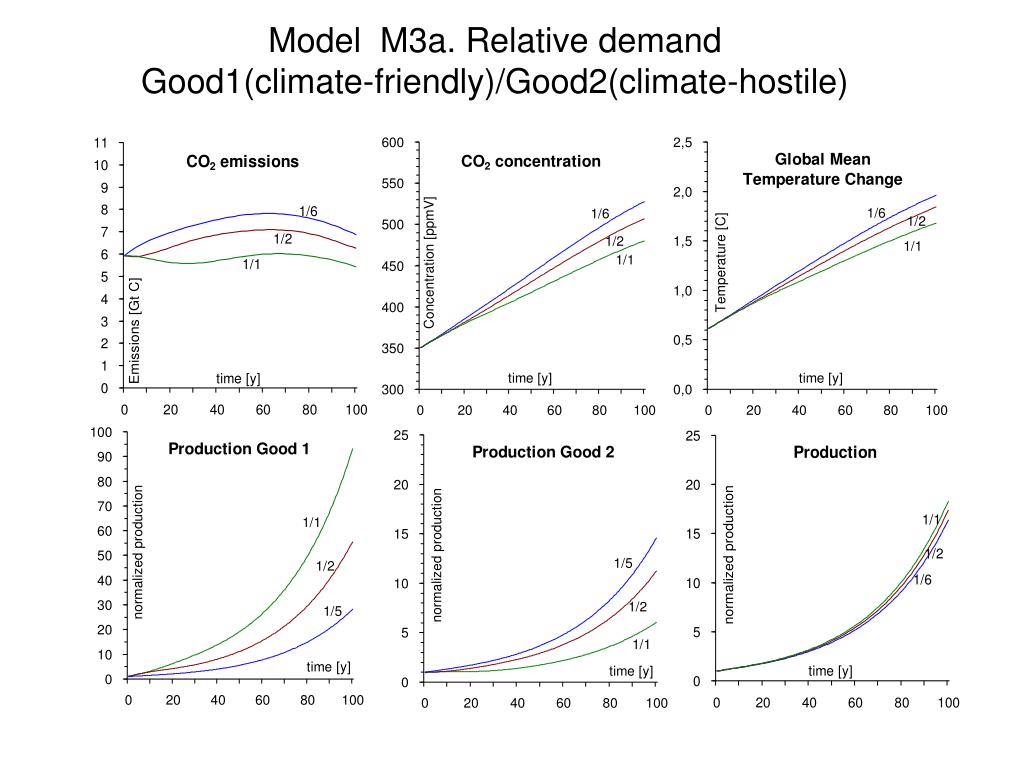 Model M3a. Relative demand
Good1(climate-friendly)/Good2(climate-hostile)

$CO_2$ emissions
Emissions [Gt C]
11
10
9
8
7
6
5
4
3
2
1
0
1/6
1/2
1/1
time [y]
0 20 40 60 80 100

$CO_2$ concentration
Concentration [ppmV]
600
550
500
450
400
350
300
1/6
1/2
1/1
time [y]
0 20 40 60 80 100

Global Mean Temperature Change
Temperature [C]
2,5
2,0
1,5
1,0
0,5
0,0
1/6
1/2
1/1
time [y]
0 20 40 60 80 100

Production Good 1
normalized production
100
90
80
70
60
50
40
30
20
10
0
1/1
1/2
1/5
time [y]
0 20 40 60 80 100

Production Good 2
normalized production
25
20
15
10
5
0
1/5
1/2
1/1
time [y]
0 20 40 60 80 100

Production
normalized production
25
20
15
10
5
0
1/1
1/2
1/6
time [y]
0 20 40 60 80 100